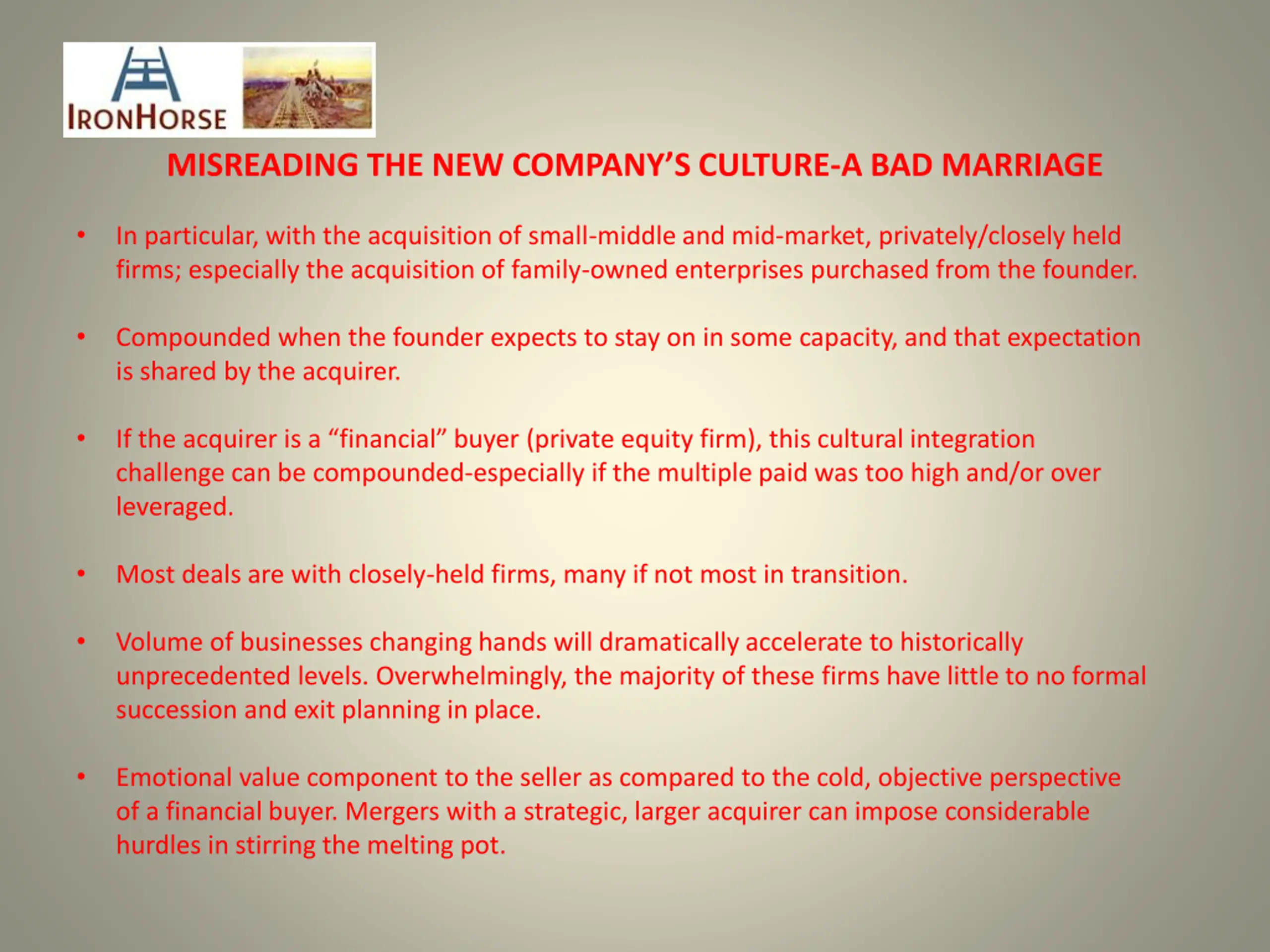 IRONHORSE

MISREADING THE NEW COMPANY'S CULTURE-A BAD MARRIAGE

• In particular, with the acquisition of small-middle and mid-market, privately/closely held firms; especially the acquisition of family-owned enterprises purchased from the founder.

• Compounded when the founder expects to stay on in some capacity, and that expectation is shared by the acquirer.

• If the acquirer is a "financial" buyer (private equity firm), this cultural integration challenge can be compounded-especially if the multiple paid was too high and/or over leveraged.

• Most deals are with closely-held firms, many if not most in transition.

• Volume of businesses changing hands will dramatically accelerate to historically unprecedented levels. Overwhelmingly, the majority of these firms have little to no formal succession and exit planning in place.

• Emotional value component to the seller as compared to the cold, objective perspective of a financial buyer. Mergers with a strategic, larger acquirer can impose considerable hurdles in stirring the melting pot.